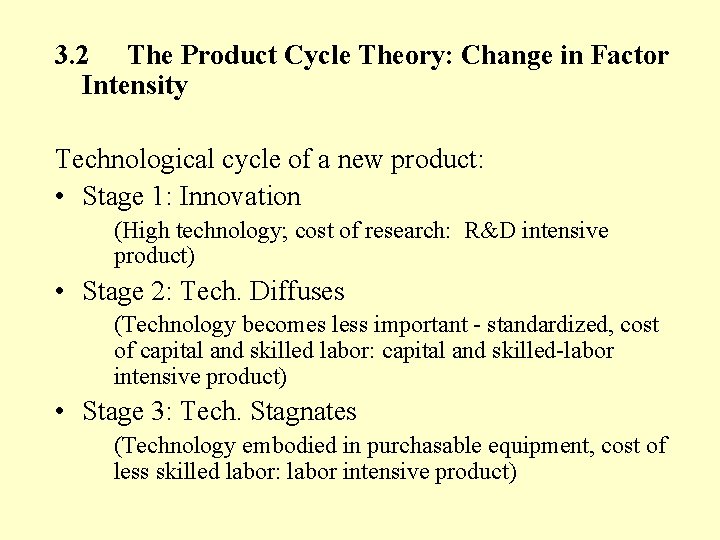 3.2 The Product Cycle Theory: Change in Factor Intensity

Technological cycle of a new product:

• Stage 1: Innovation

(High technology; cost of research: R&D intensive product)

• Stage 2: Tech. Diffuses

(Technology becomes less important - standardized, cost of capital and skilled labor: capital and skilled-labor intensive product)

• Stage 3: Tech. Stagnates

(Technology embodied in purchasable equipment, cost of less skilled labor: labor intensive product)